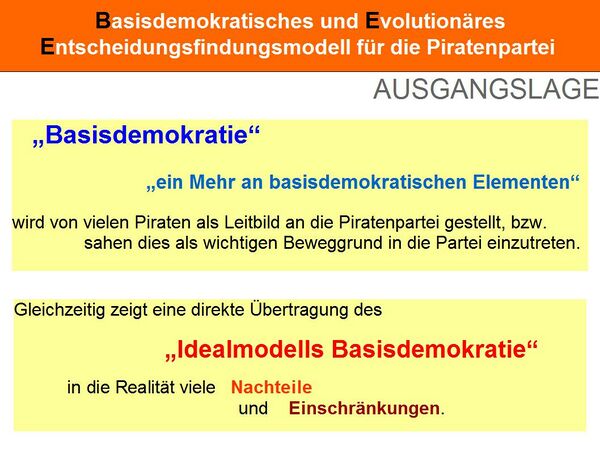 Basisdemokratisches und Evolutionäres Entscheidungsfindungsmodell für die Piratenpartei

AUSGANGSLAGE

„Basisdemokratie“

„ein Mehr an basisdemokratischen Elementen“

wird von vielen Piraten als Leitbild an die Piratenpartei gestellt, bzw. sahen dies als wichtigen Beweggrund in die Partei einzutreten.

Gleichzeitig zeigt eine direkte Übertragung des

„Idealmodells Basisdemokratie“

in die Realität viele Nachteile und Einschränkungen.